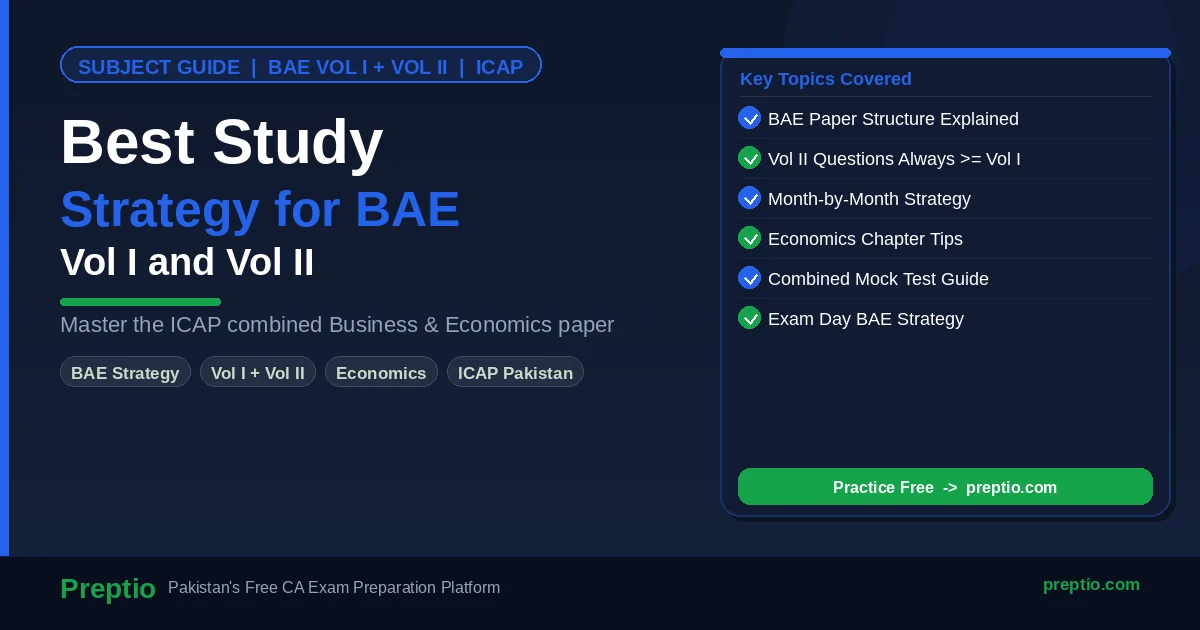 SUBJECT GUIDE | BAE VOL I + VOL II | ICAP

Best Study
Strategy for BAE
Vol I and Vol II

Master the ICAP combined Business & Economics paper

BAE Strategy
Vol I + Vol II
Economics
ICAP Pakistan

Key Topics Covered

BAE Paper Structure Explained
Vol II Questions Always >= Vol I
Month-by-Month Strategy
Economics Chapter Tips
Combined Mock Test Guide
Exam Day BAE Strategy

Practice Free -> preptio.com

Preptio Pakistan's Free CA Exam Preparation Platform

preptio.com